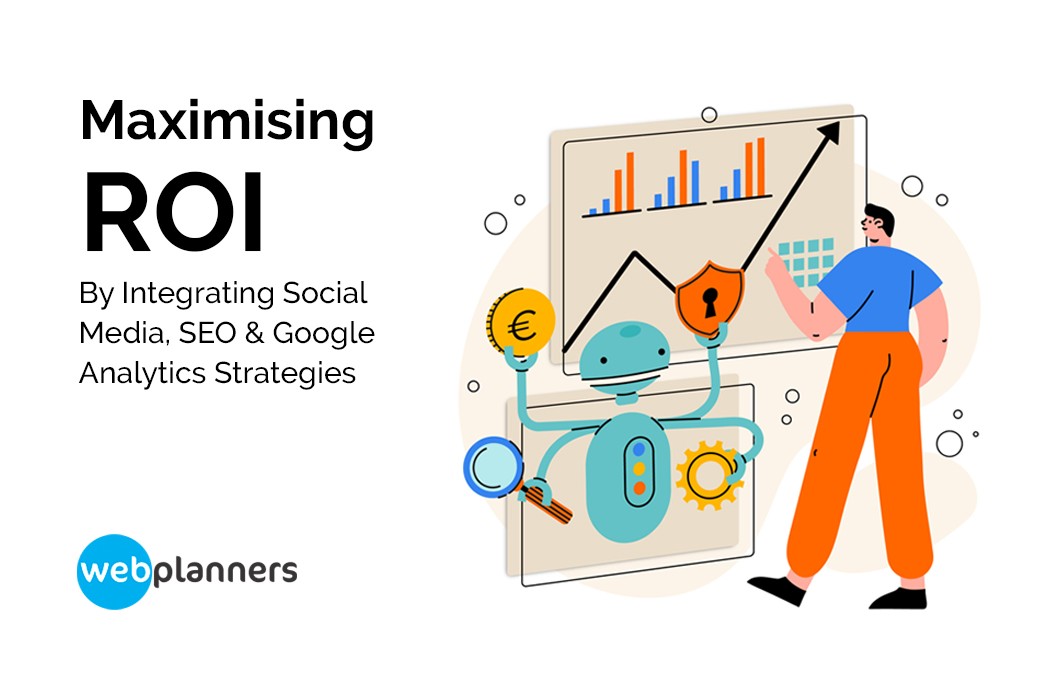 Maximising
ROI
By Integrating Social Media, SEO & Google Analytics Strategies

€

webplanners